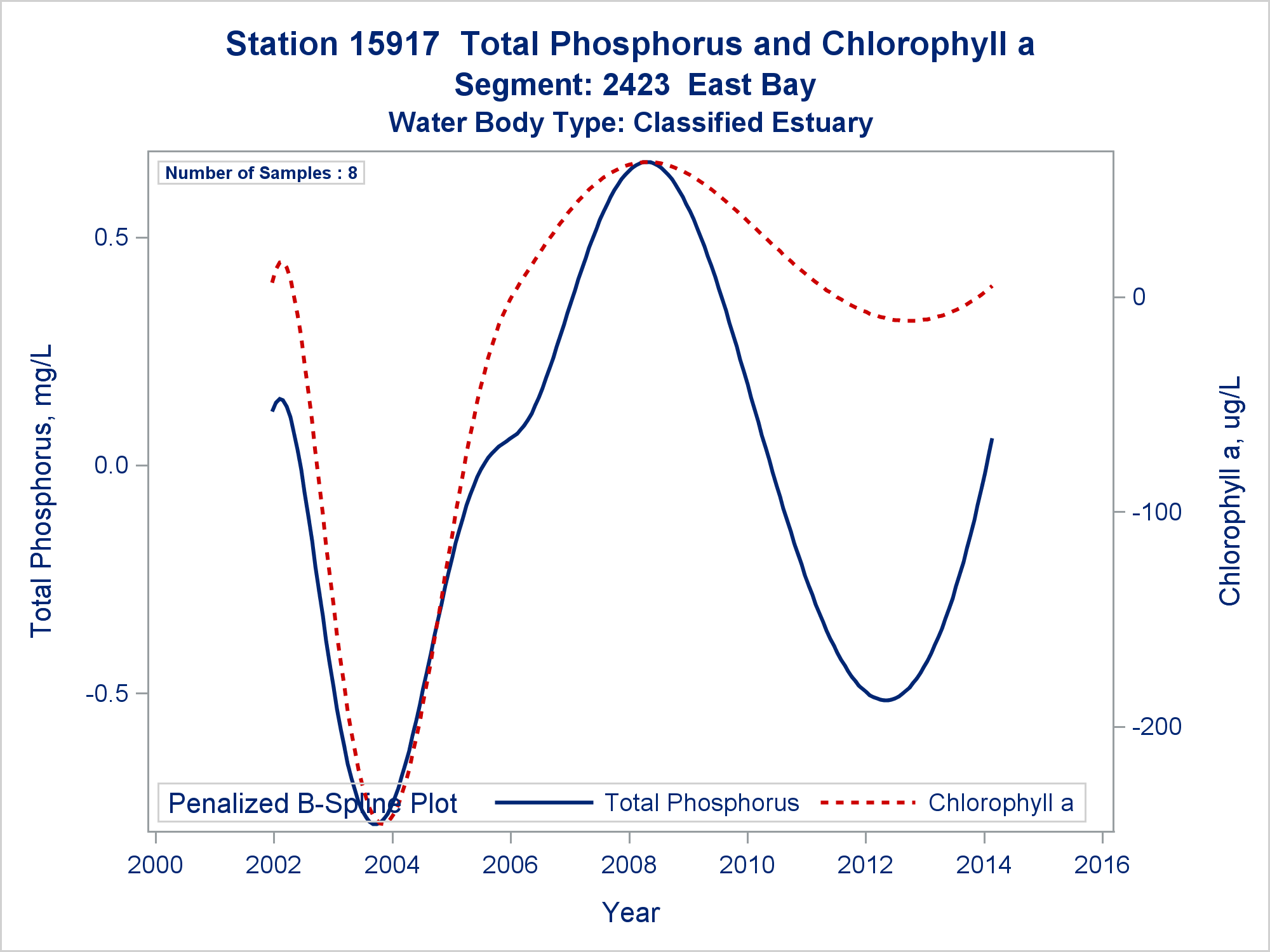 Station 15917 Total Phosphorus and Chlorophyll a
Segment: 2423 East Bay
Water Body Type: Classified Estuary

Number of Samples : 8

Total Phosphorus, mg/L

0.5
0.0
-0.5

Chlorophyll a, ug/L

0
-100
-200

Penalized B-Spline Plot Total Phosphorus Chlorophyll a

2000 2002 2004 2006 2008 2010 2012 2014 2016

Year